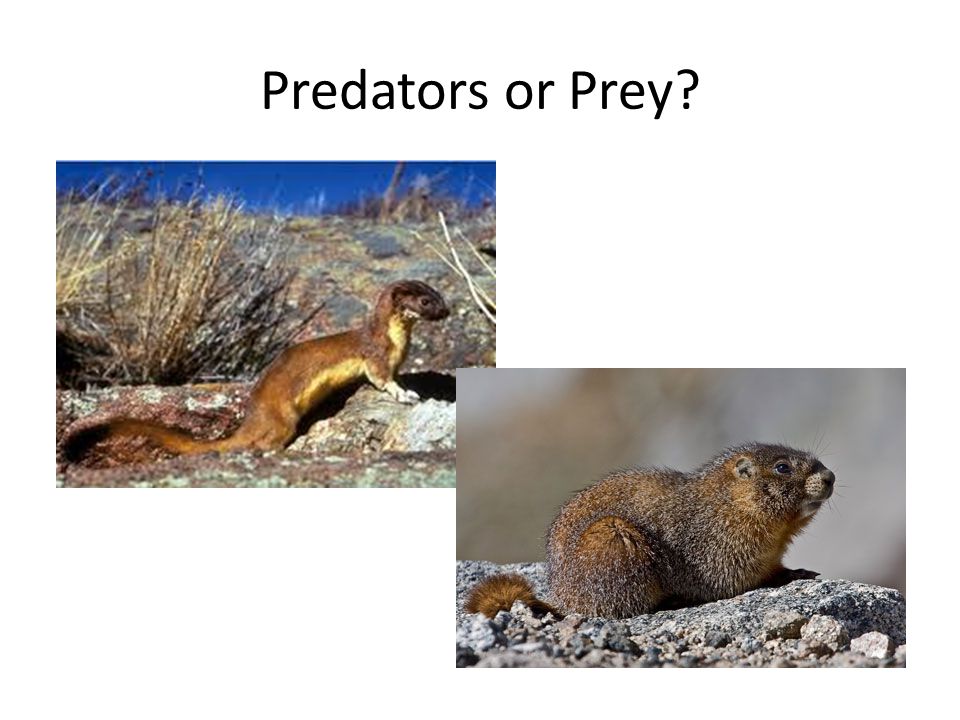 Predators or Prey?